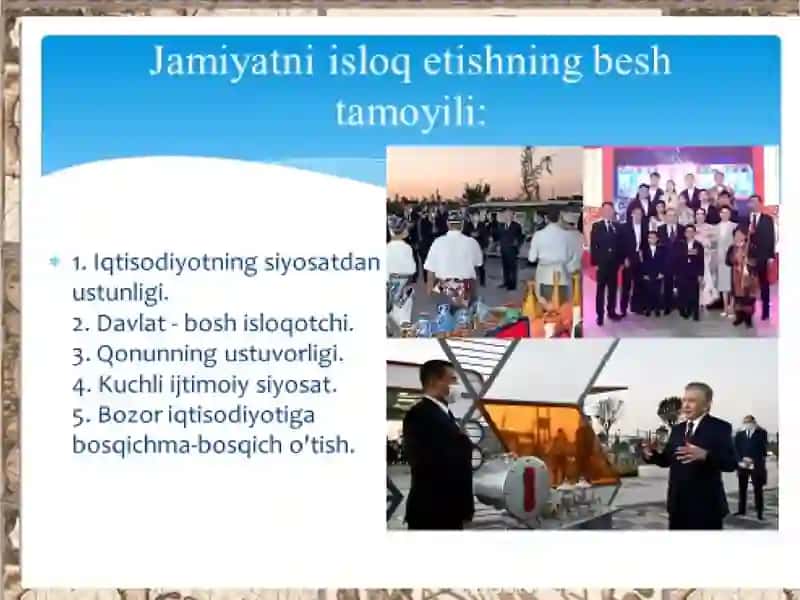 Jamiyatni isloq etishning besh tamoyili:

1. Iqtisodiyotning siyosatdan ustunligi.
2. Davlat - bosh isloqotchi.
3. Qonunning ustuvorligi.
4. Kuchli ijtimoiy siyosat.
5. Bozor iqtisodiyotiga bosqichma-bosqich o'tish.